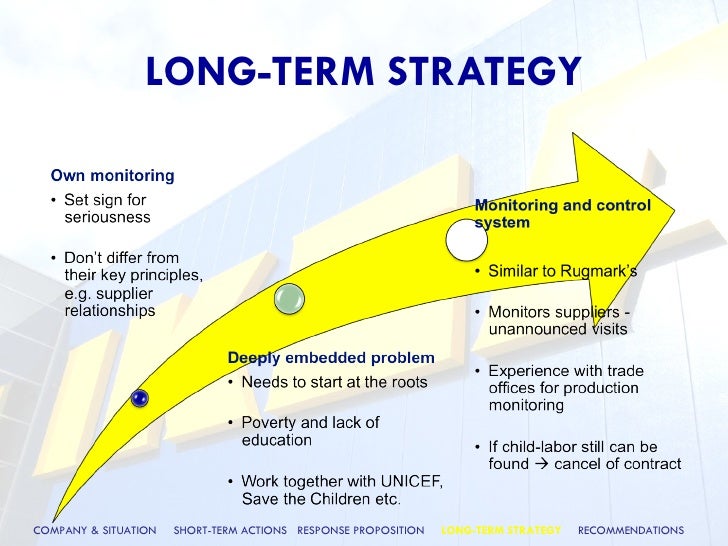 LONG-TERM STRATEGY

Own monitoring
• Set sign for seriousness

• Don't differ from their key principles, e.g. supplier relationships

Deeply embedded problem
• Needs to start at the roots

• Poverty and lack of education

• Work together with UNICEF, Save the Children etc.

Monitoring and control system

• Similar to Rugmark's

• Monitors suppliers - unannounced visits

• Experience with trade offices for production monitoring

• If child-labor still can be found → cancel of contract

COMPANY & SITUATION SHORT-TERM ACTIONS RESPONSE PROPOSITION LONG-TERM STRATEGY RECOMMENDATIONS